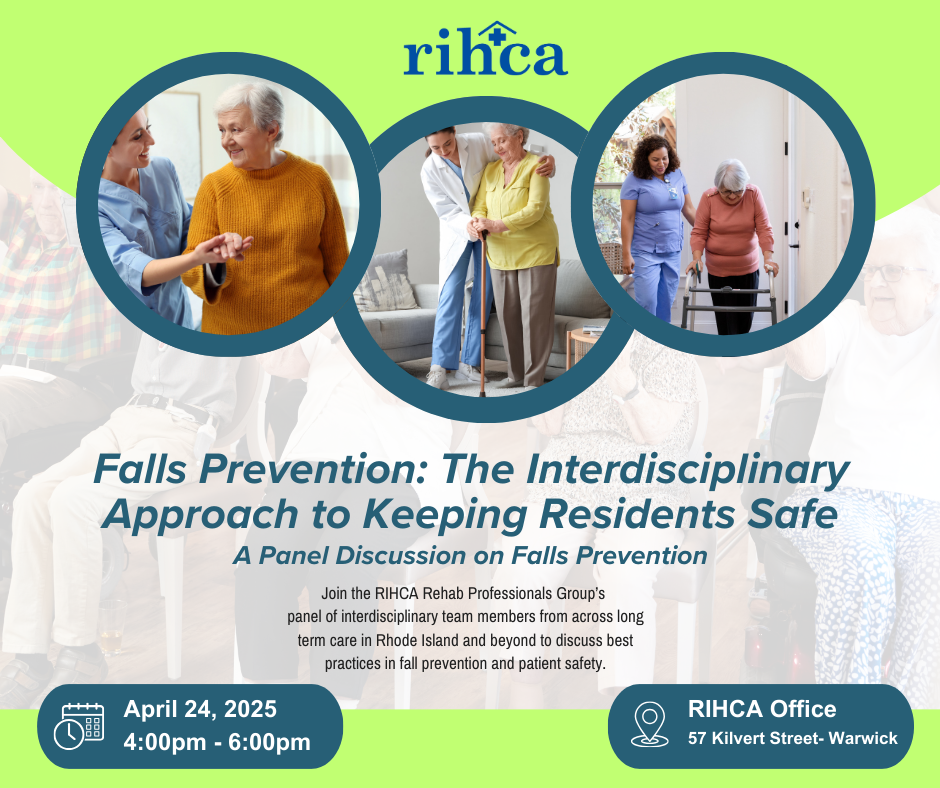 rihca

Falls Prevention: The Interdisciplinary Approach to Keeping Residents Safe

A Panel Discussion on Falls Prevention

Join the RIHCA Rehab Professionals Group's panel of interdisciplinary team members from across long term care in Rhode Island and beyond to discuss best practices in fall prevention and patient safety.

April 24, 2025
4:00pm - 6:00pm

RIHCA Office
57 Kilvert Street- Warwick